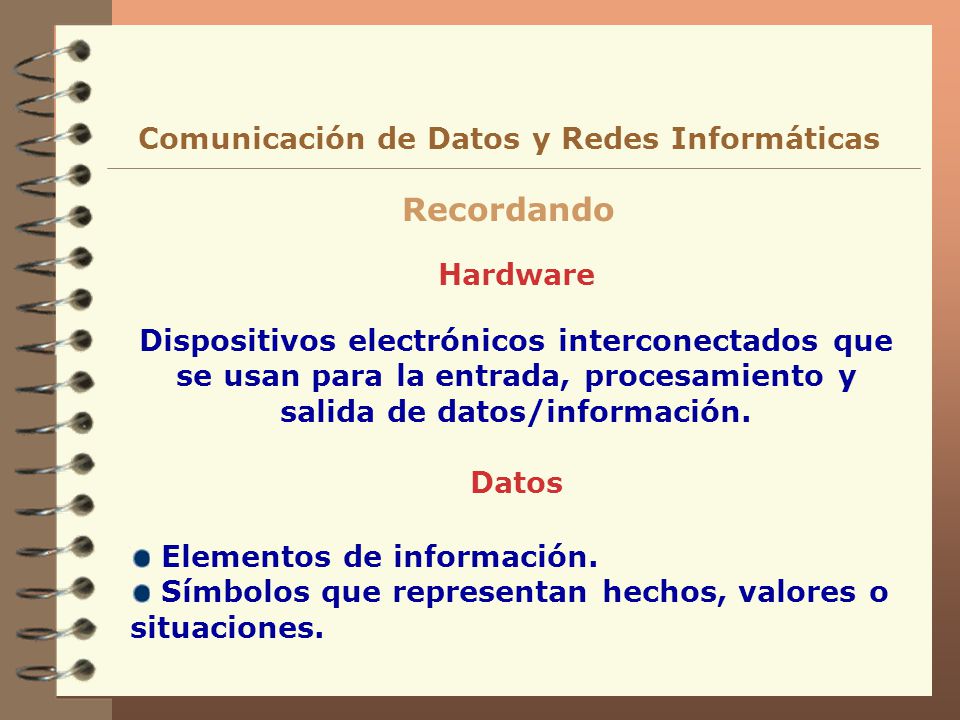 Comunicación de Datos y Redes Informáticas

Recordando

Hardware

Dispositivos electrónicos interconectados que se usan para la entrada, procesamiento y salida de datos/información.

Datos

- Elementos de información.
- Símbolos que representan hechos, valores o situaciones.